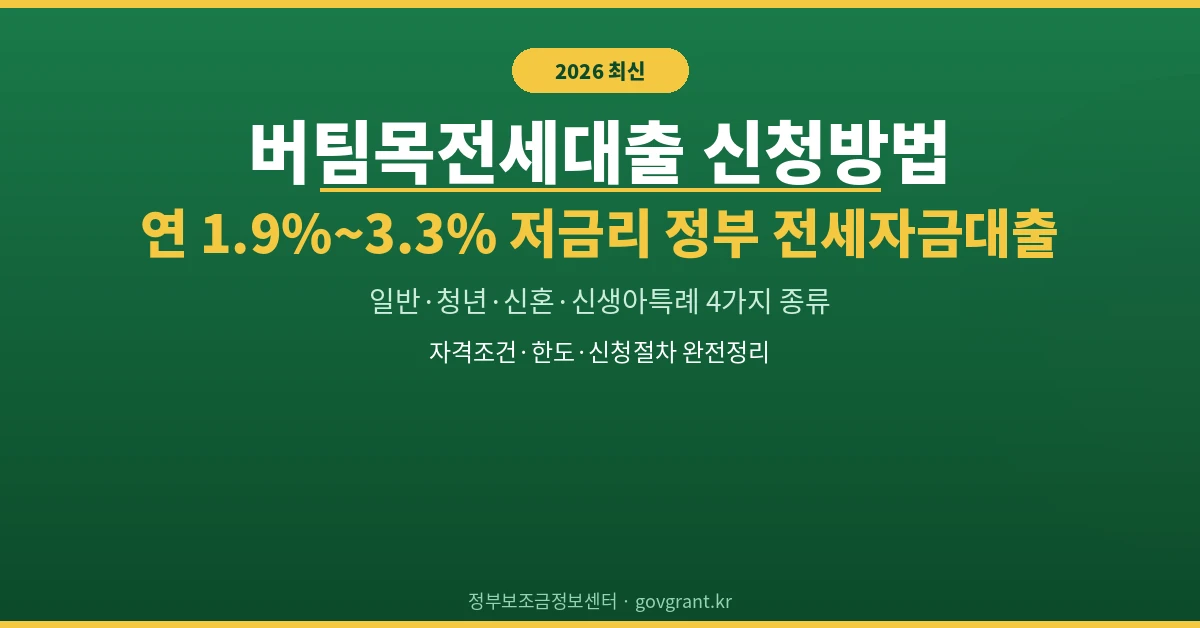 2026 최신

버팀목전세대출 신청방법

연 1.9%~3.3% 저금리 정부 전세자금대출

일반·청년·신혼·신생아특례 4가지 종류

자격조건·한도·신청절차 완전정리

정부보조금정보센터 · govgrant.kr